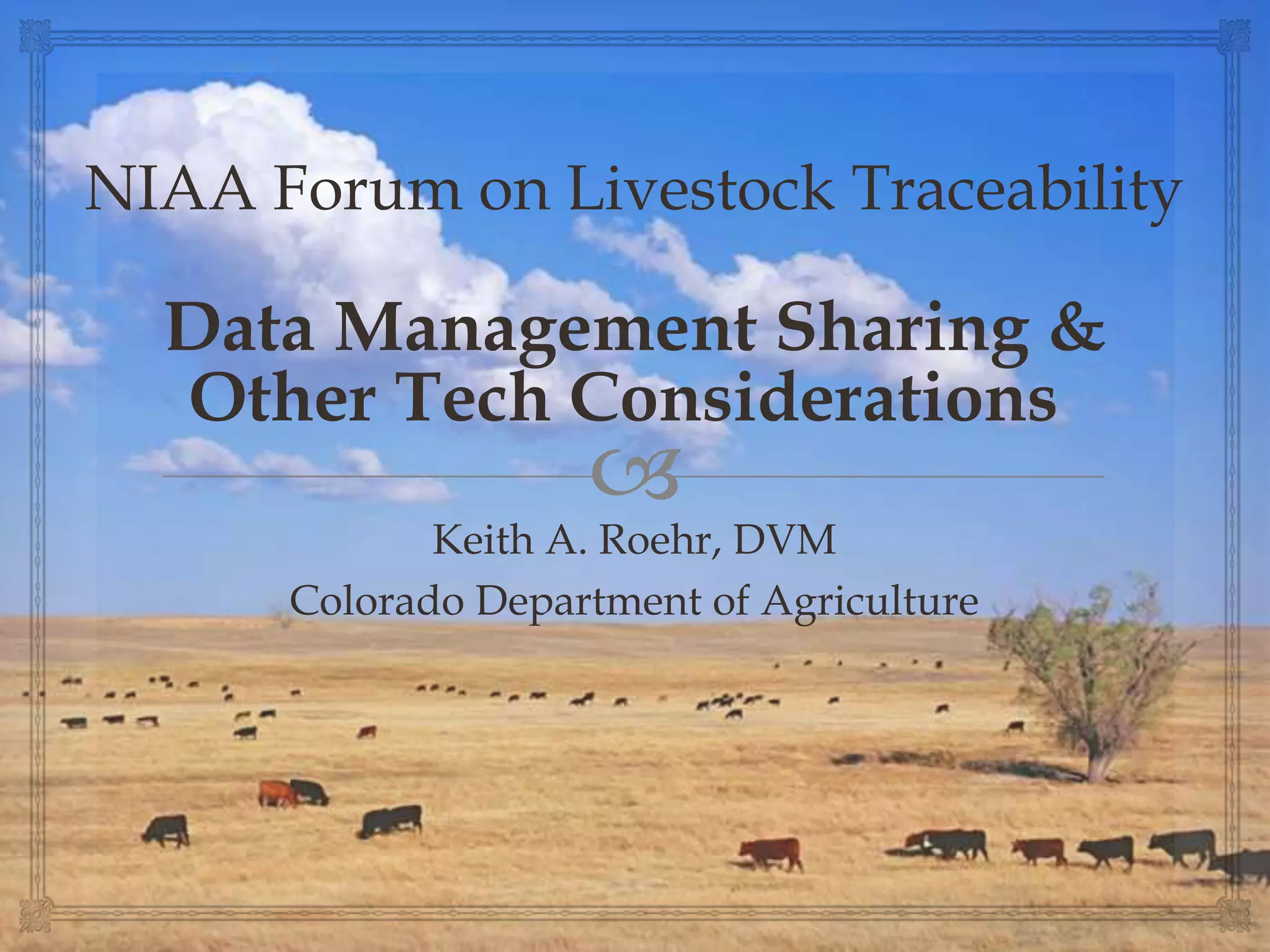 NIAA Forum on Livestock Traceability

Data Management Sharing & Other Tech Considerations

Keith A. Roehr, DVM

Colorado Department of Agriculture